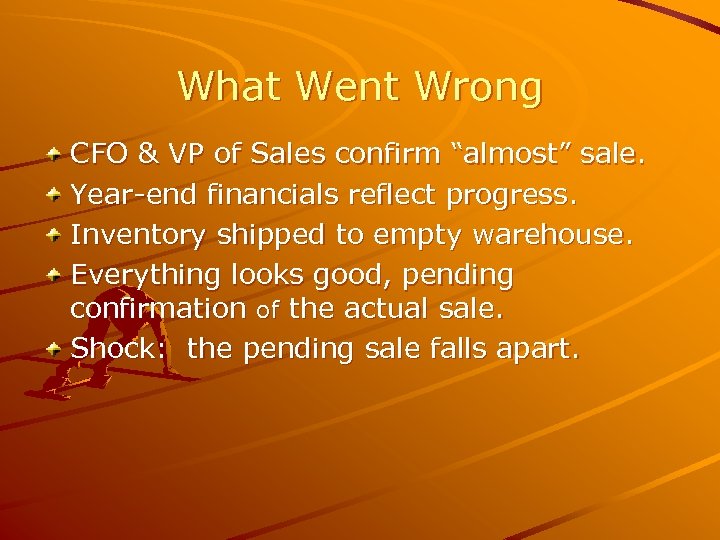 What Went Wrong

CFO & VP of Sales confirm “almost” sale.

Year-end financials reflect progress.

Inventory shipped to empty warehouse.

Everything looks good, pending confirmation of the actual sale.

Shock:  the pending sale falls apart.